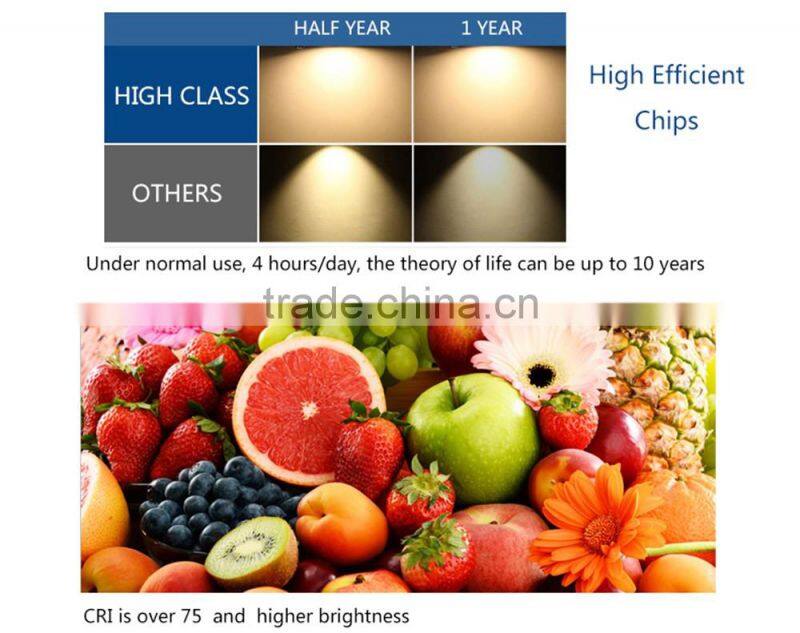 | | HALF YEAR | 1 YEAR |
|---|---|---|
| HIGH CLASS | | |
| OTHERS | | |

High Efficient Chips

Under normal use, 4 hours/day, the theory of life can be up to 10 years

trade.china.cn

CRI is over 75 and higher brightness